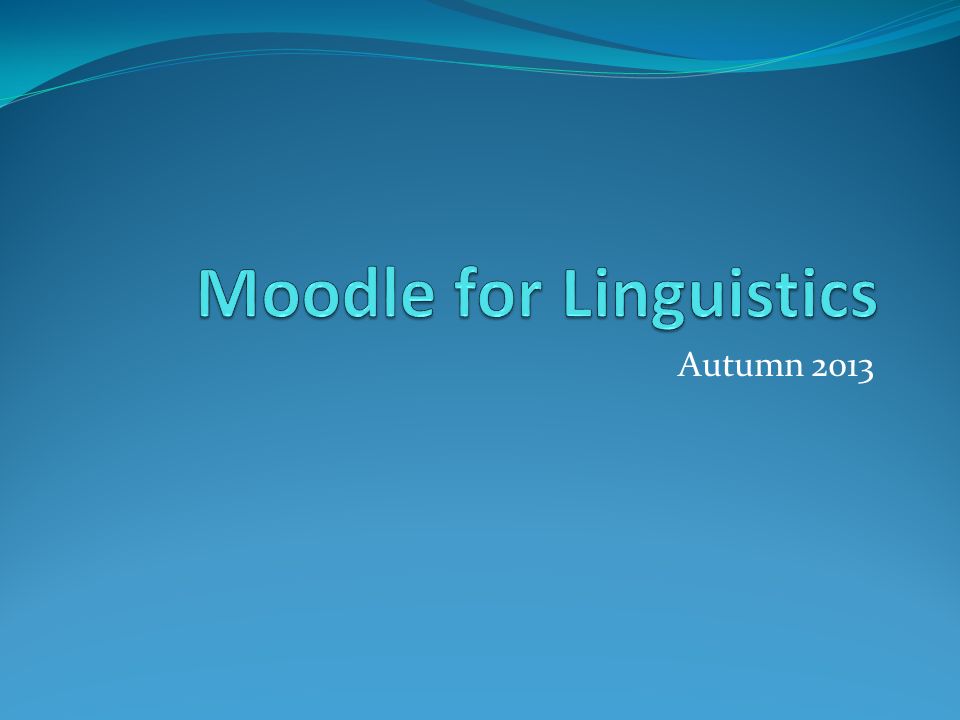 Moodle for Linguistics

Autumn 2013